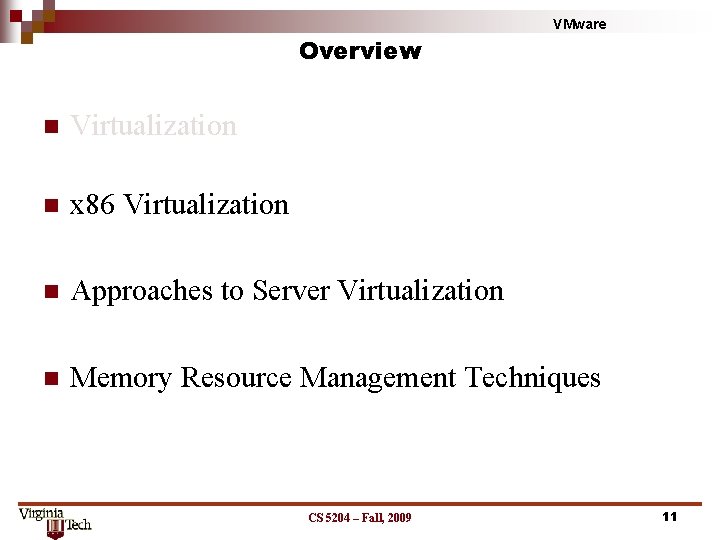 VMware

Overview

Virtualization

x86 Virtualization

Approaches to Server Virtualization

Memory Resource Management Techniques

Virginia Tech

CS 5204 – Fall, 2009

11